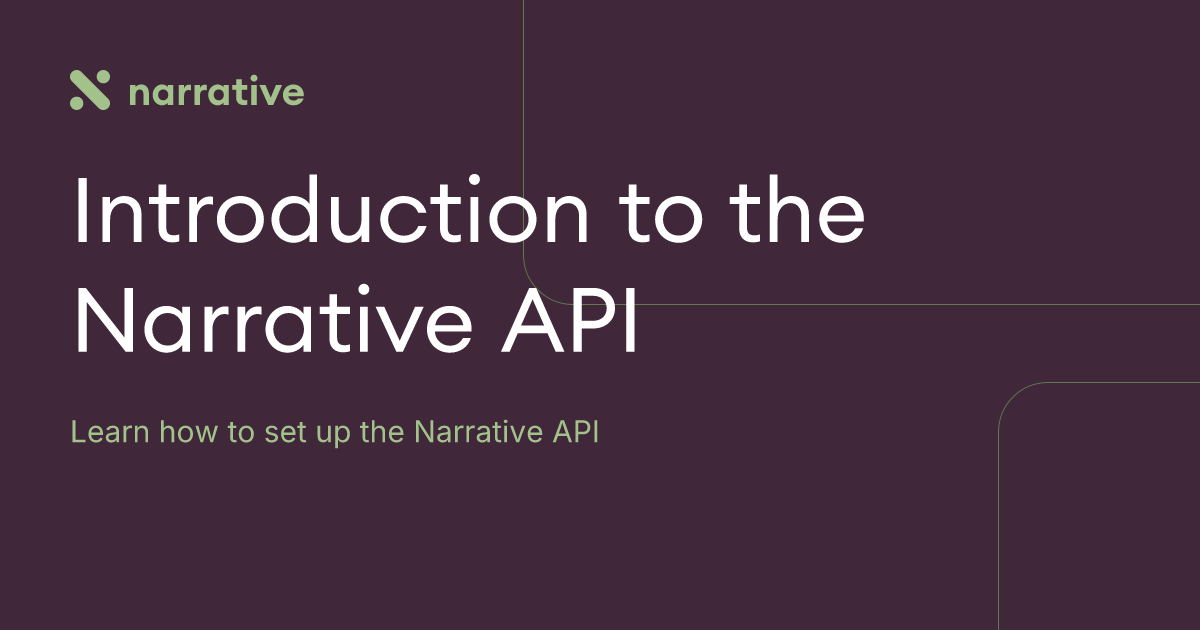 narrative

Introduction to the Narrative API

Learn how to set up the Narrative API